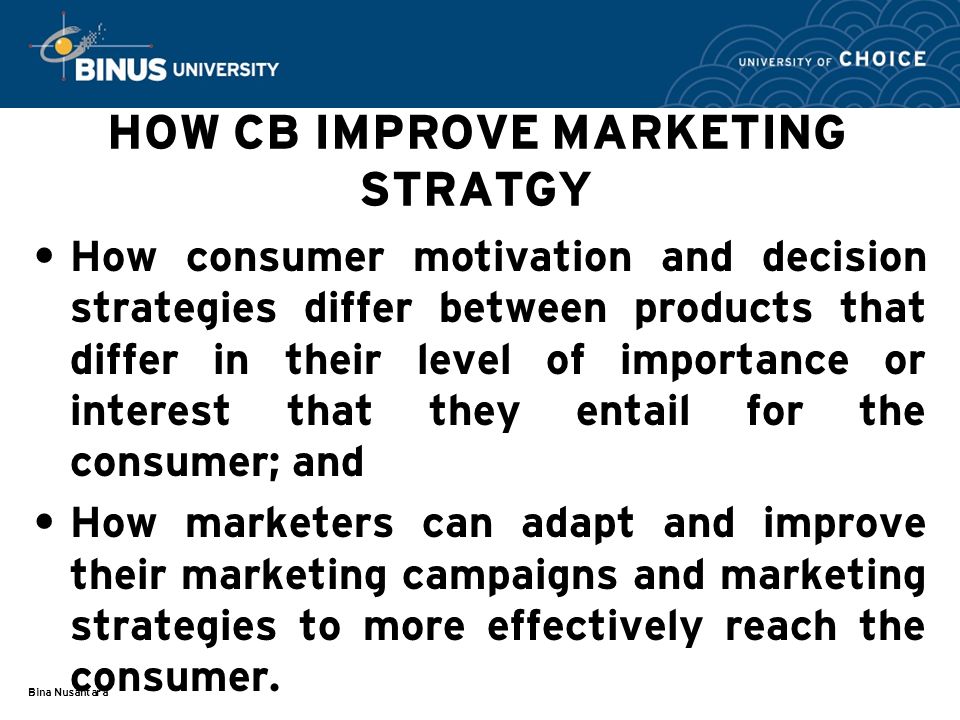 BINUS UNIVERSITY

UNIVERSITY OF CHOICE

HOW CB IMPROVE MARKETING STRATGY

• How consumer motivation and decision strategies differ between products that differ in their level of importance or interest that they entail for the consumer; and

• How marketers can adapt and improve their marketing campaigns and marketing strategies to more effectively reach the consumer.

Bina Nusantara